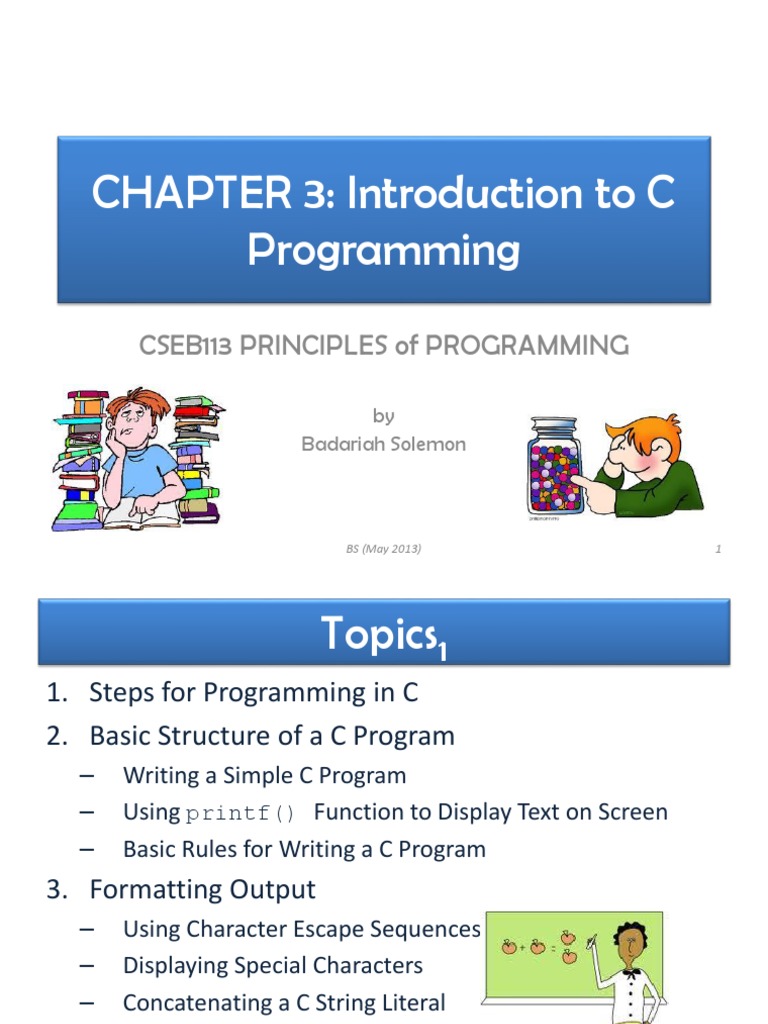 CHAPTER 3: Introduction to C Programming

CSEB113 PRINCIPLES of PROGRAMMING

by
Badariah Solemon

BS (May 2013)

1

Topics$_1$

1. Steps for Programming in C
2. Basic Structure of a C Program
– Writing a Simple C Program
– Using printf() Function to Display Text on Screen
– Basic Rules for Writing a C Program
3. Formatting Output
– Using Character Escape Sequences
– Displaying Special Characters
– Concatenating a C String Literal